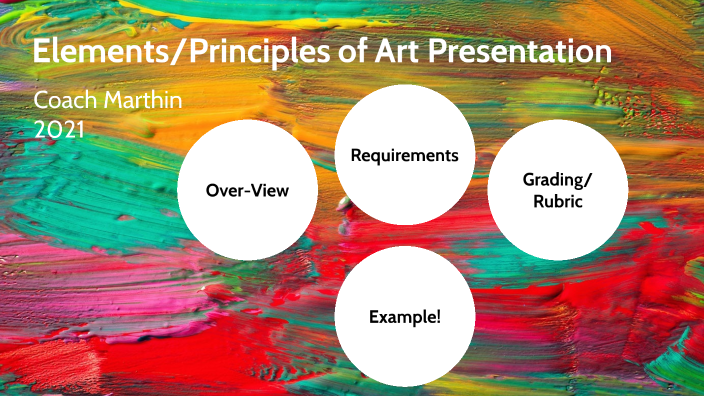 Elements/Principles of Art Presentation

Coach Marthin
2021

Over-View

Requirements

Grading/
Rubric

Example!